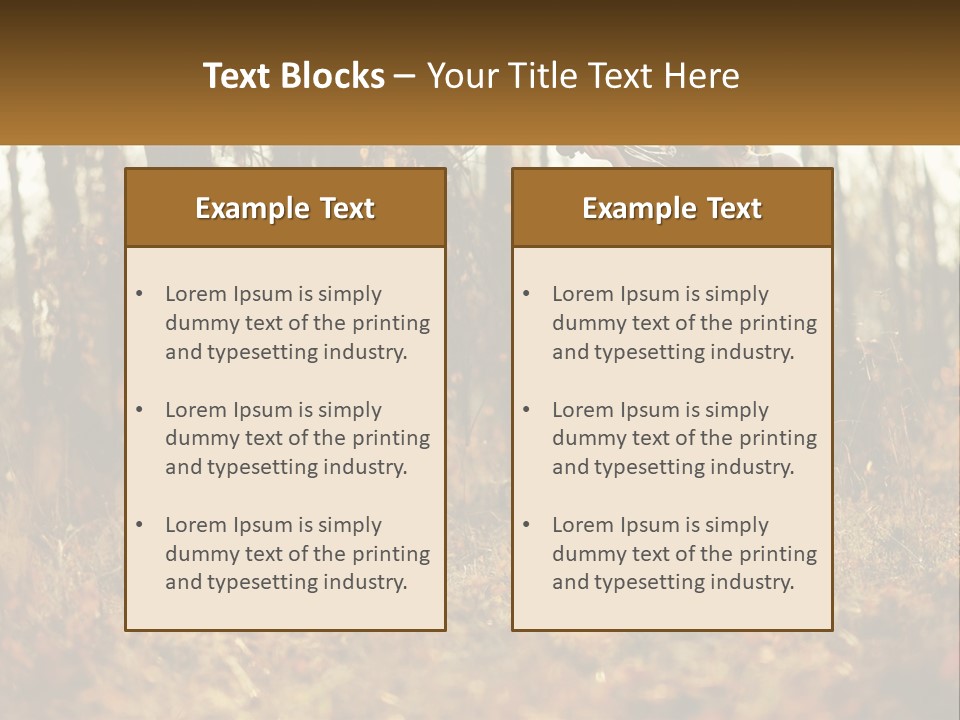 Text Blocks – Your Title Text Here

Example Text

• Lorem Ipsum is simply dummy text of the printing and typesetting industry.

• Lorem Ipsum is simply dummy text of the printing and typesetting industry.

• Lorem Ipsum is simply dummy text of the printing and typesetting industry.

Example Text

• Lorem Ipsum is simply dummy text of the printing and typesetting industry.

• Lorem Ipsum is simply dummy text of the printing and typesetting industry.

• Lorem Ipsum is simply dummy text of the printing and typesetting industry.